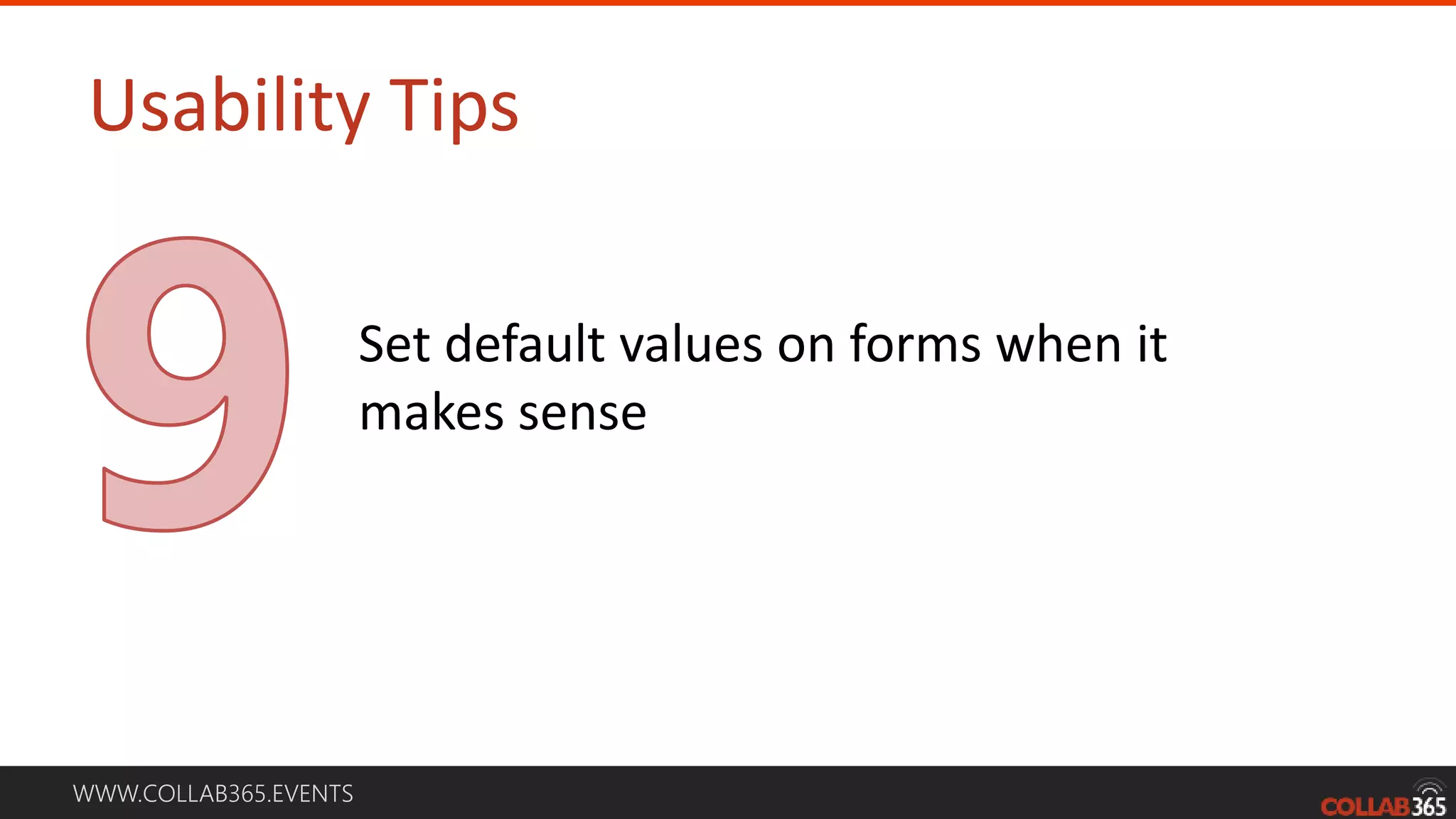 Usability Tips

9

Set default values on forms when it makes sense

WWW.COLLAB365.EVENTS

COLLAB365